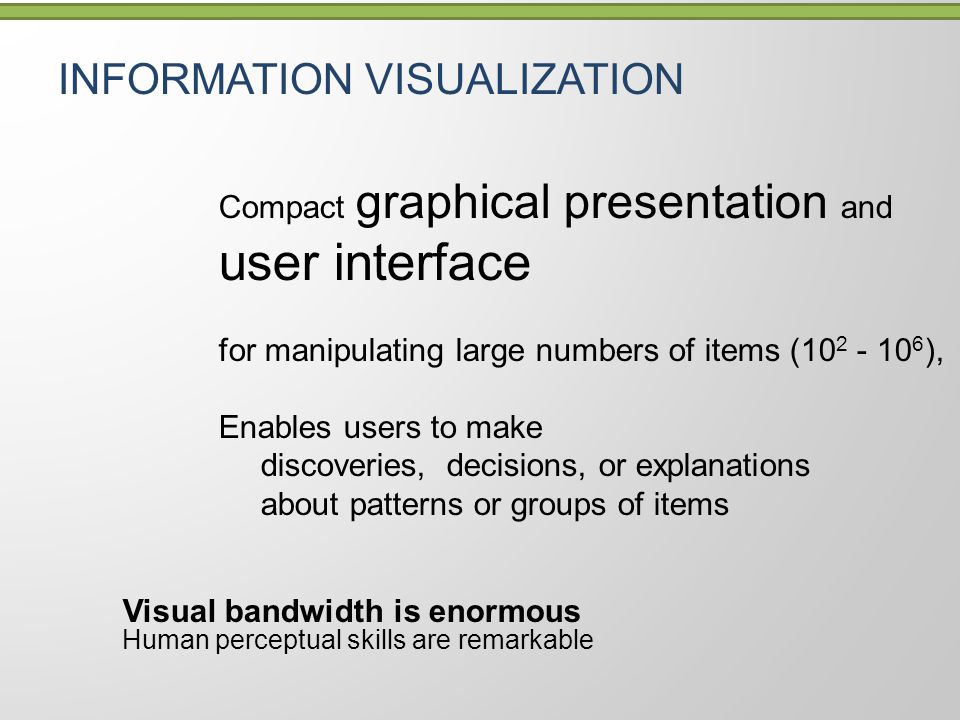 INFORMATION VISUALIZATION

Compact graphical presentation and user interface

for manipulating large numbers of items ($10^2$ - $10^6$),

Enables users to make
discoveries, decisions, or explanations
about patterns or groups of items

Visual bandwidth is enormous
Human perceptual skills are remarkable